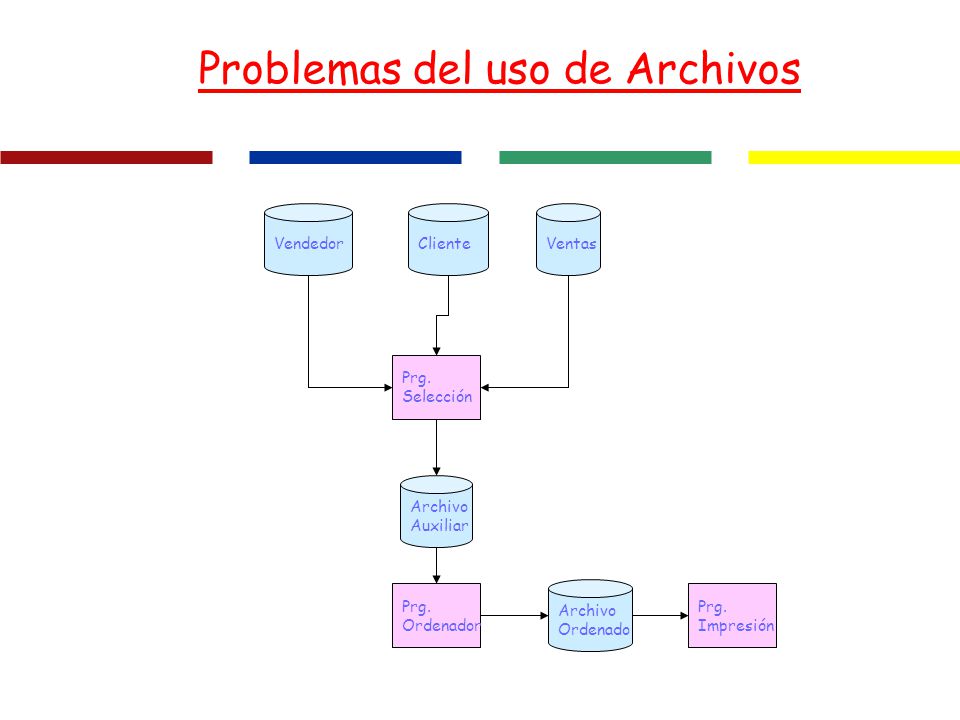 Problemas del uso de Archivos

Vendedor

Cliente

Ventas

Prg. Selección

Archivo Auxiliar

Prg. Ordenador

Archivo Ordenado

Prg. Impresión